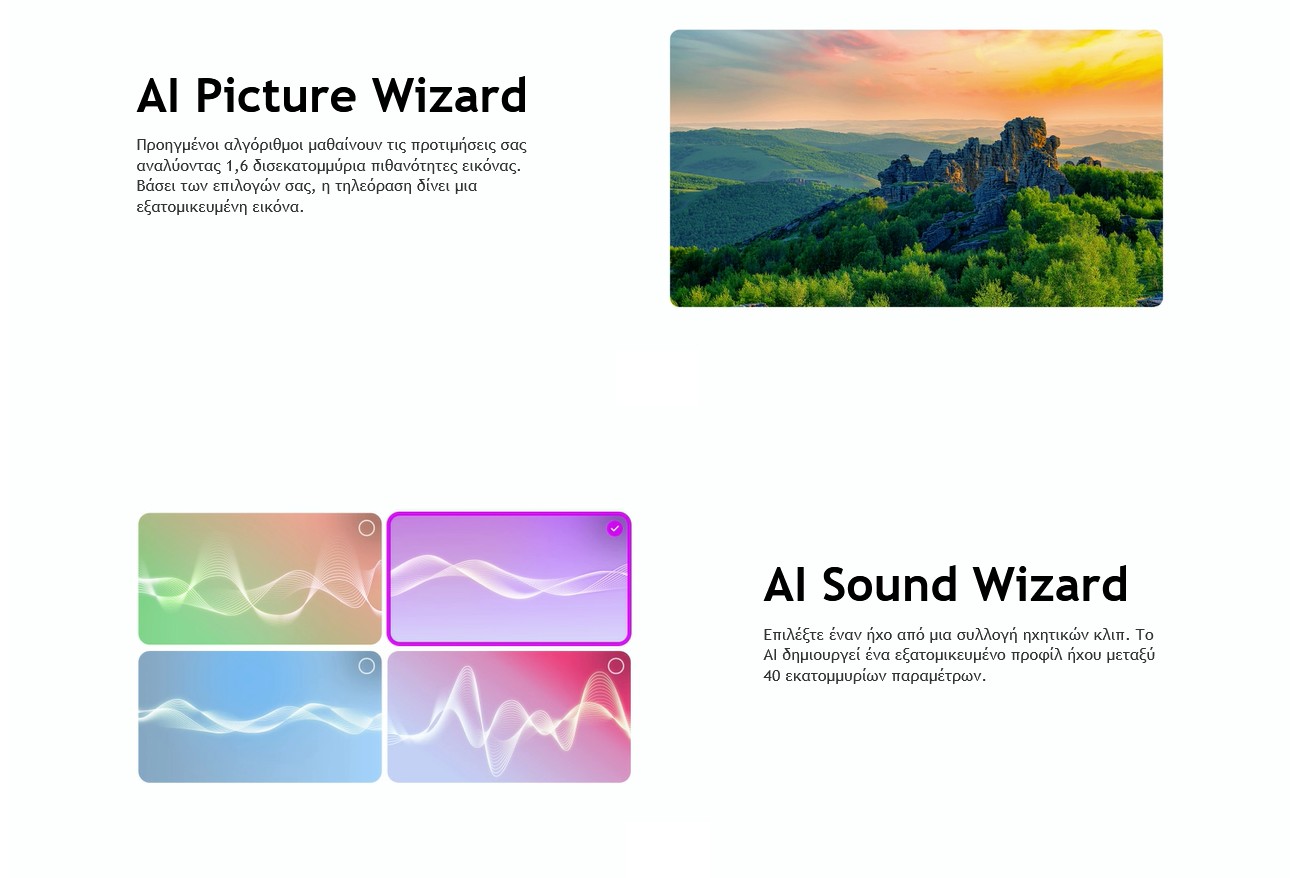 AI Picture Wizard

Προηγμένοι αλγόριθμοι μαθαίνουν τις προτιμήσεις σας αναλύοντας 1,6 δισεκατομμύρια πιθανότητες εικόνας. Βάσει των επιλογών σας, η τηλεόραση δίνει μια εξατομικευμένη εικόνα.

AI Sound Wizard

Επιλέξτε έναν ήχο από μια συλλογή ηχητικών κλιπ. Το AI δημιουργεί ένα εξατομικευμένο προφίλ ήχου μεταξύ 40 εκατομμυρίων παραμέτρων.